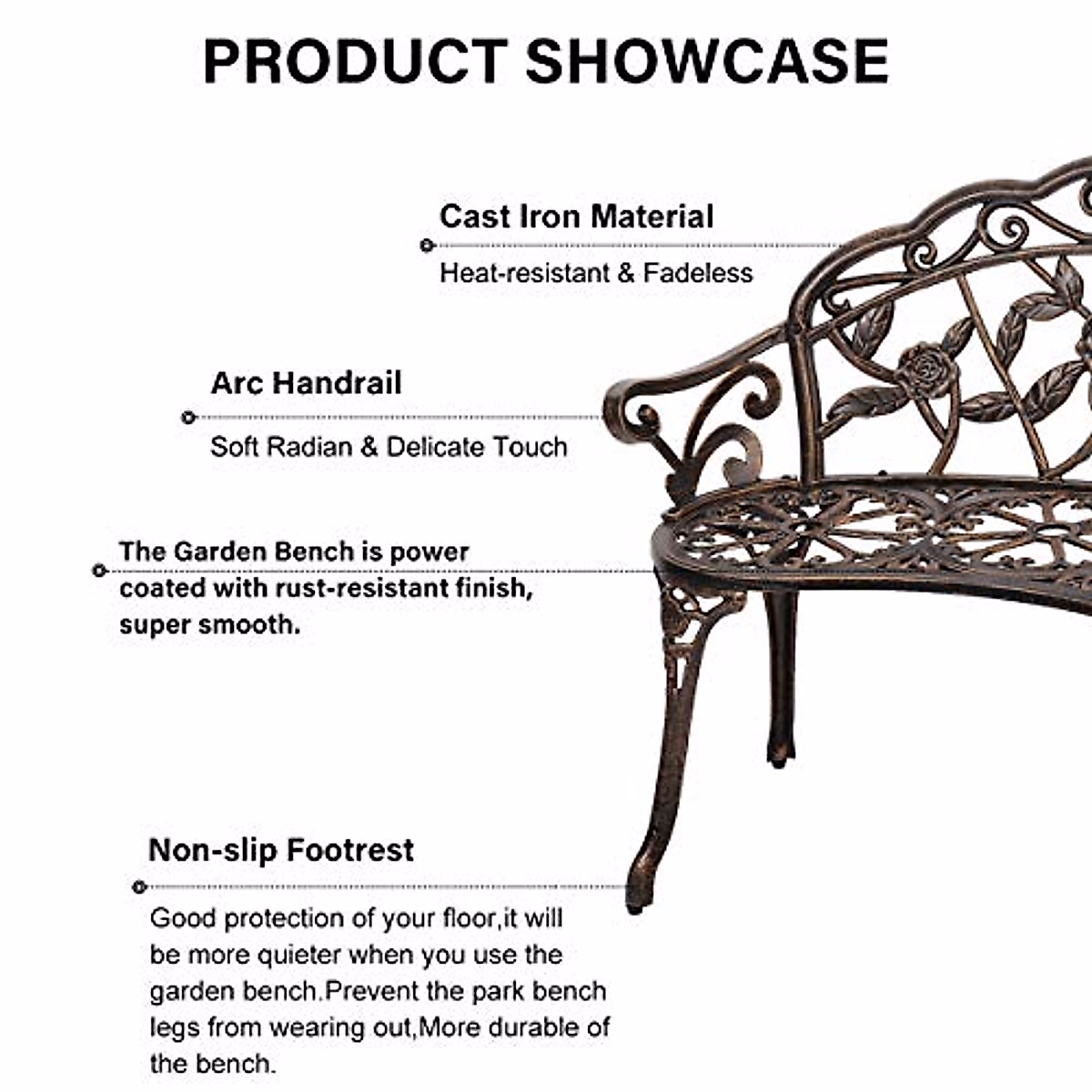 PRODUCT SHOWCASE

Cast Iron Material

Heat-resistant & Fadeless

Arc Handrail

Soft Radian & Delicate Touch

The Garden Bench is power coated with rust-resistant finish, super smooth.

Non-slip Footrest

Good protection of your floor,it will be more quieter when you use the garden bench.Prevent the park bench legs from wearing out,More durable of the bench.